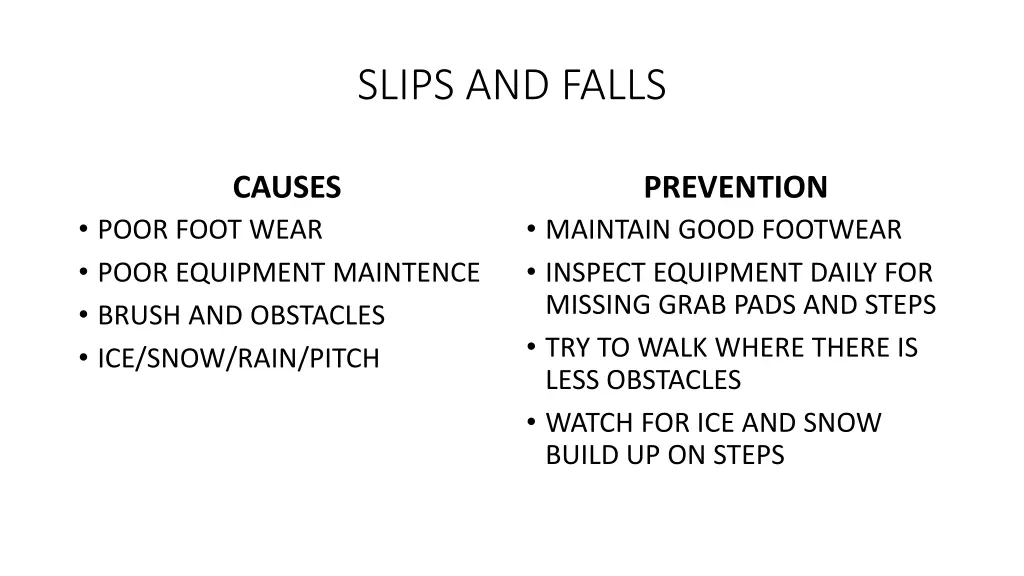 SLIPS AND FALLS

CAUSES

• POOR FOOT WEAR
• POOR EQUIPMENT MAINTENCE
• BRUSH AND OBSTACLES
• ICE/SNOW/RAIN/PITCH

PREVENTION

• MAINTAIN GOOD FOOTWEAR
• INSPECT EQUIPMENT DAILY FOR MISSING GRAB PADS AND STEPS
• TRY TO WALK WHERE THERE IS LESS OBSTACLES
• WATCH FOR ICE AND SNOW BUILD UP ON STEPS